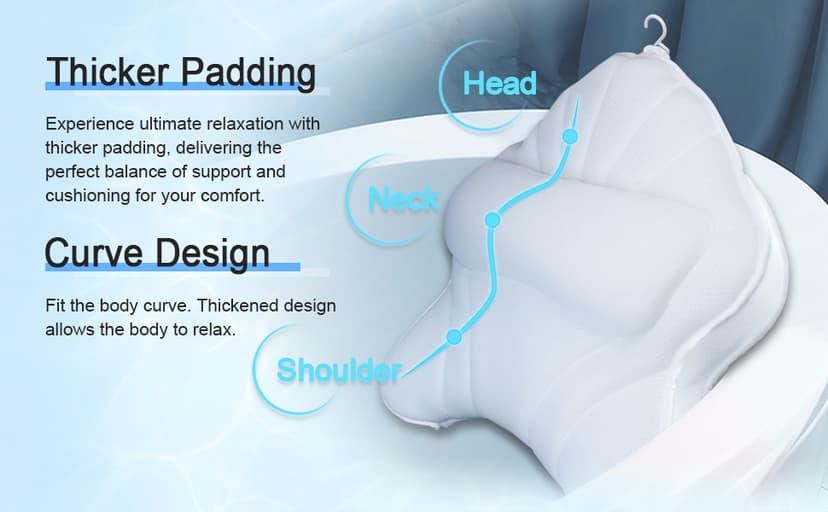 Thicker Padding

Experience ultimate relaxation with thicker padding, delivering the perfect balance of support and cushioning for your comfort.

Curve Design

Fit the body curve. Thickened design allows the body to relax.

Head

Neck

Shoulder